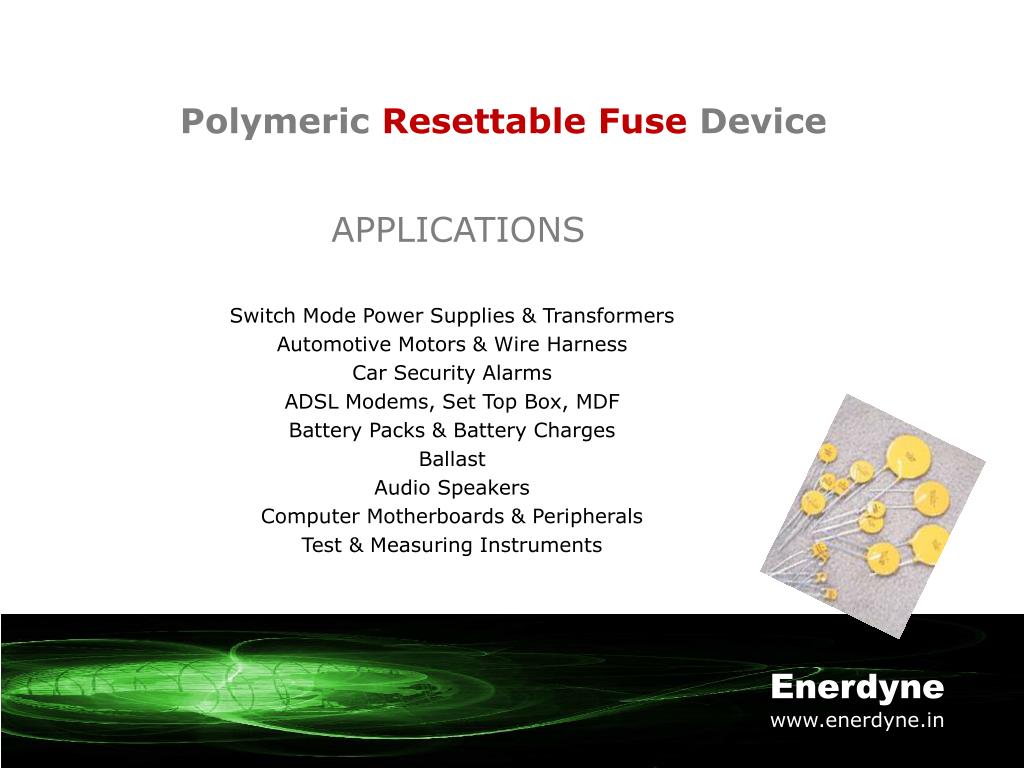 Polymeric Resettable Fuse Device

APPLICATIONS

Switch Mode Power Supplies & Transformers
Automotive Motors & Wire Harness
Car Security Alarms
ADSL Modems, Set Top Box, MDF
Battery Packs & Battery Charges
Ballast
Audio Speakers
Computer Motherboards & Peripherals
Test & Measuring Instruments

Enerdyne
www.enerdyne.in